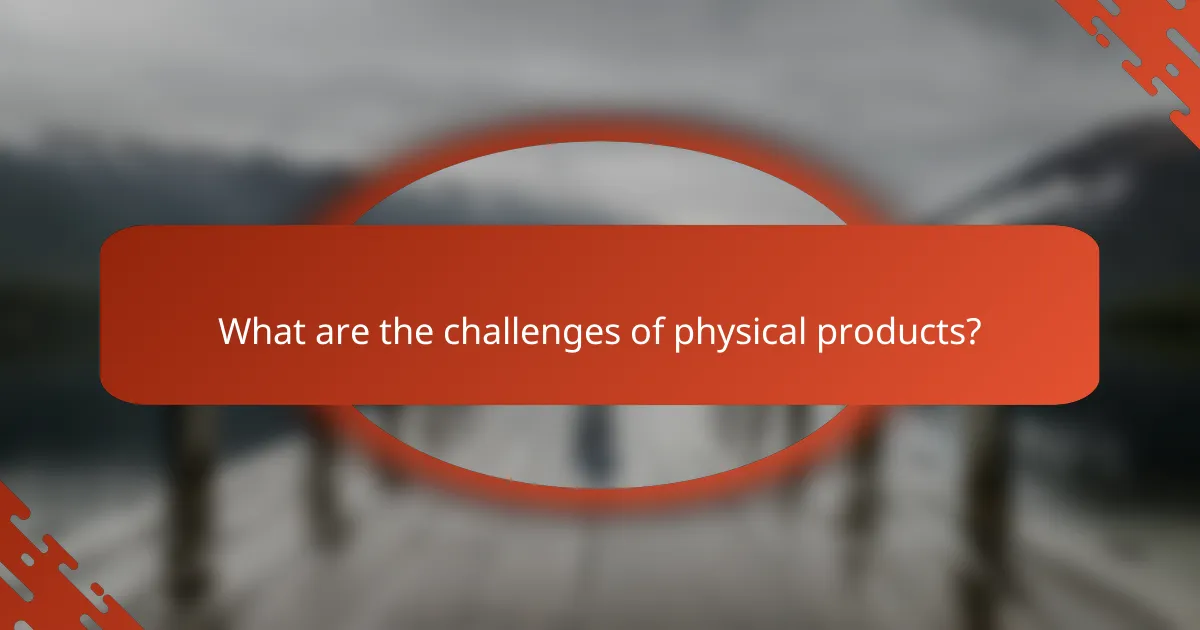 What are the challenges of physical products?